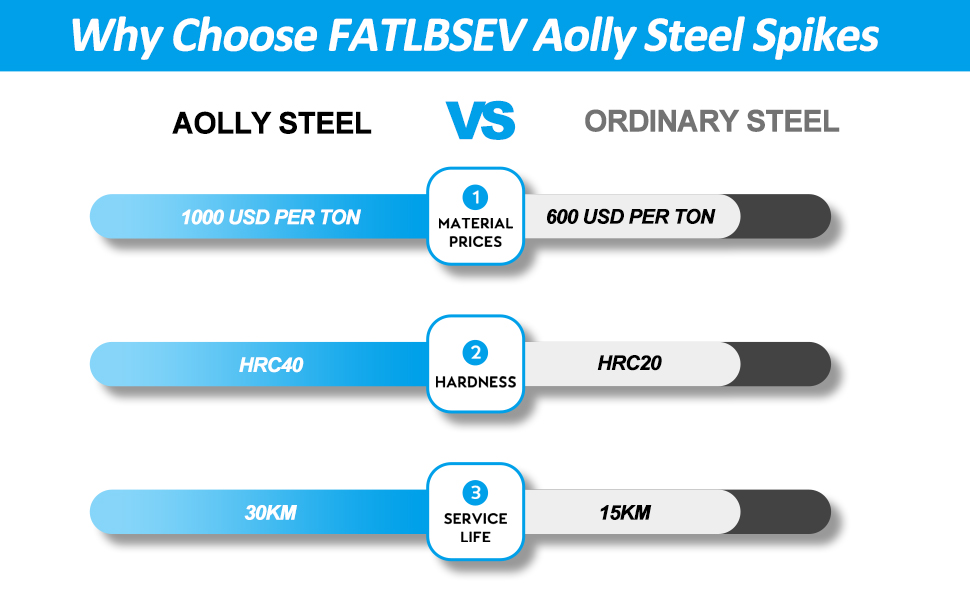 Why Choose FATLBSEV Aolly Steel Spikes

AOLLY STEEL VS ORDINARY STEEL

1000 USD PER TON
1
MATERIAL PRICES
600 USD PER TON

HRC40
2
HARDNESS
HRC20

30KM
3
SERVICE LIFE
15KM